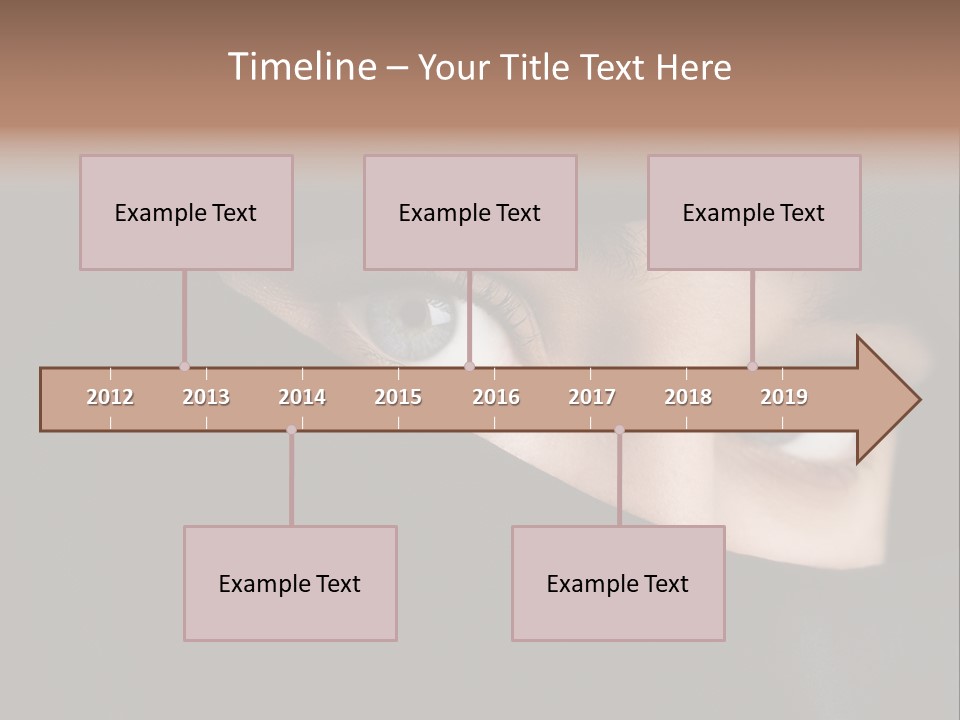 Timeline – Your Title Text Here

Example Text

Example Text

Example Text

2012 2013 2014 2015 2016 2017 2018 2019

Example Text

Example Text